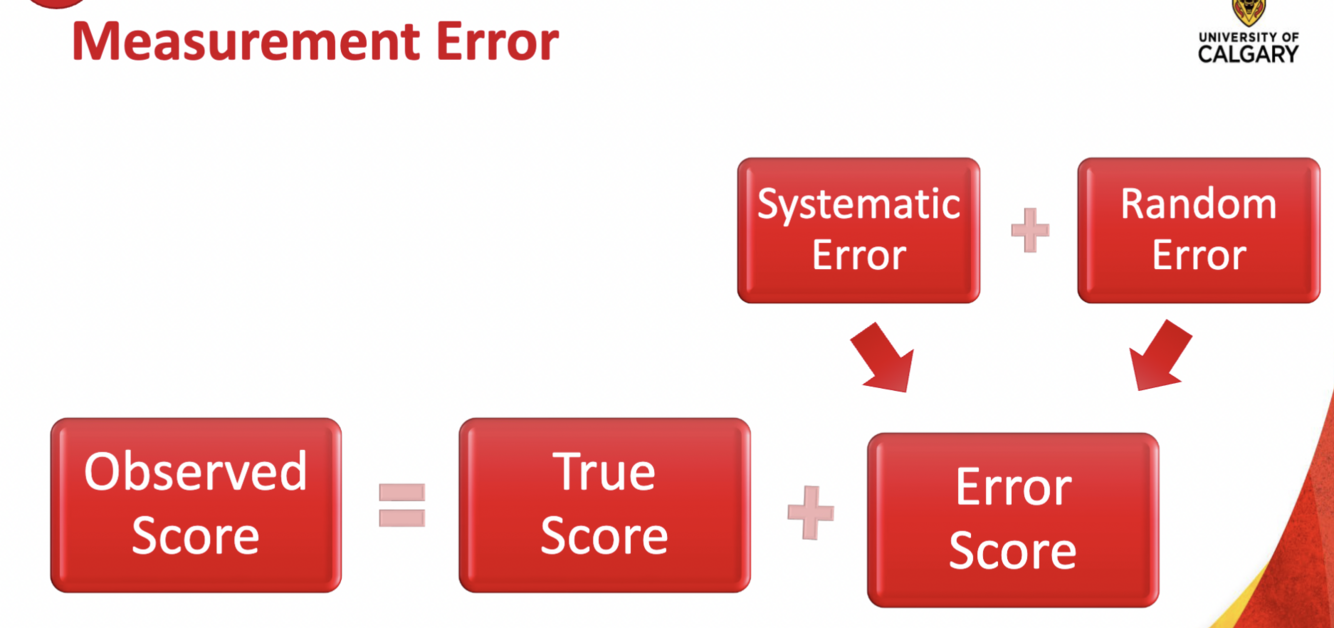 Measurement Error

UNIVERSITY OF CALGARY

Systematic Error + Random Error

Observed Score = True Score + Error Score